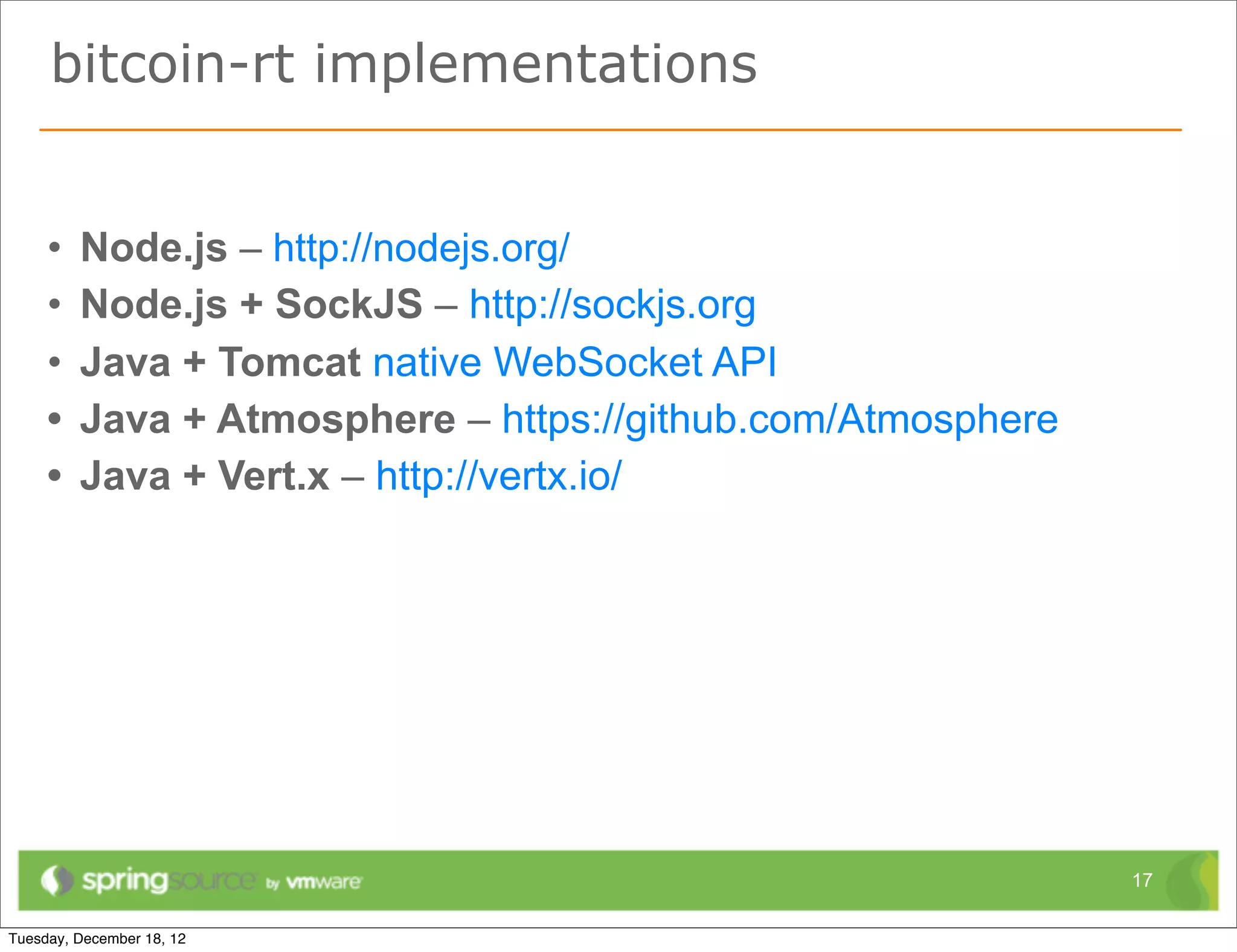 bitcoin-rt implementations

• Node.js – http://nodejs.org/
• Node.js + SockJS – http://sockjs.org
• Java + Tomcat native WebSocket API
• Java + Atmosphere – https://github.com/Atmosphere
• Java + Vert.x – http://vertx.io/

springsource by vmware

17

Tuesday, December 18, 12